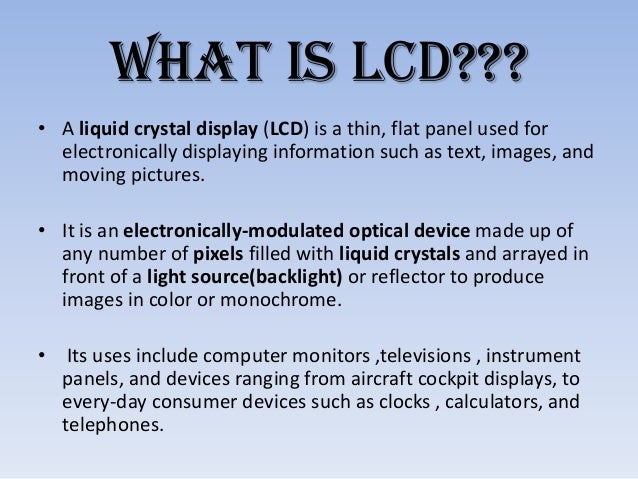 WHAT IS LCD???

• A liquid crystal display (LCD) is a thin, flat panel used for electronically displaying information such as text, images, and moving pictures.

• It is an electronically-modulated optical device made up of any number of pixels filled with liquid crystals and arrayed in front of a light source(backlight) or reflector to produce images in color or monochrome.

• Its uses include computer monitors ,televisions , instrument panels, and devices ranging from aircraft cockpit displays, to every-day consumer devices such as clocks , calculators, and telephones.